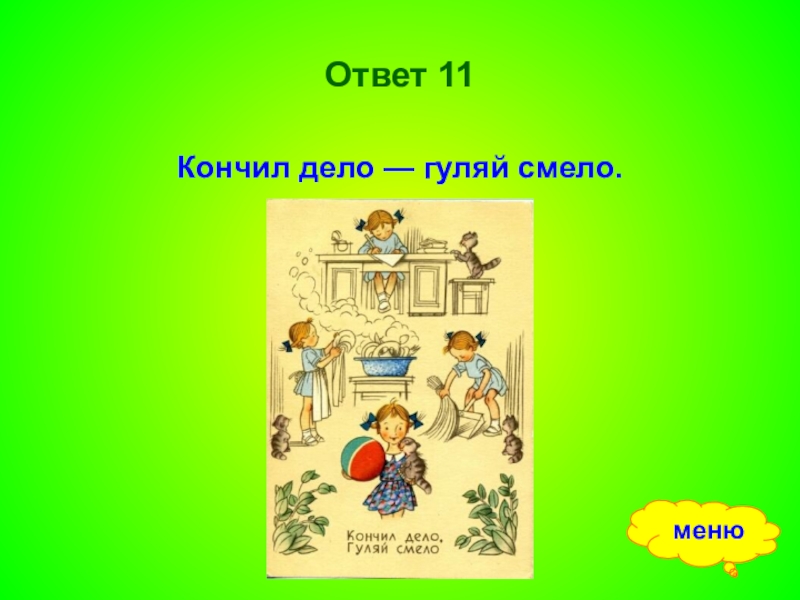 Ответ 11

Кончил дело — гуляй смело.

Кончил дело, Гуляй смело

меню